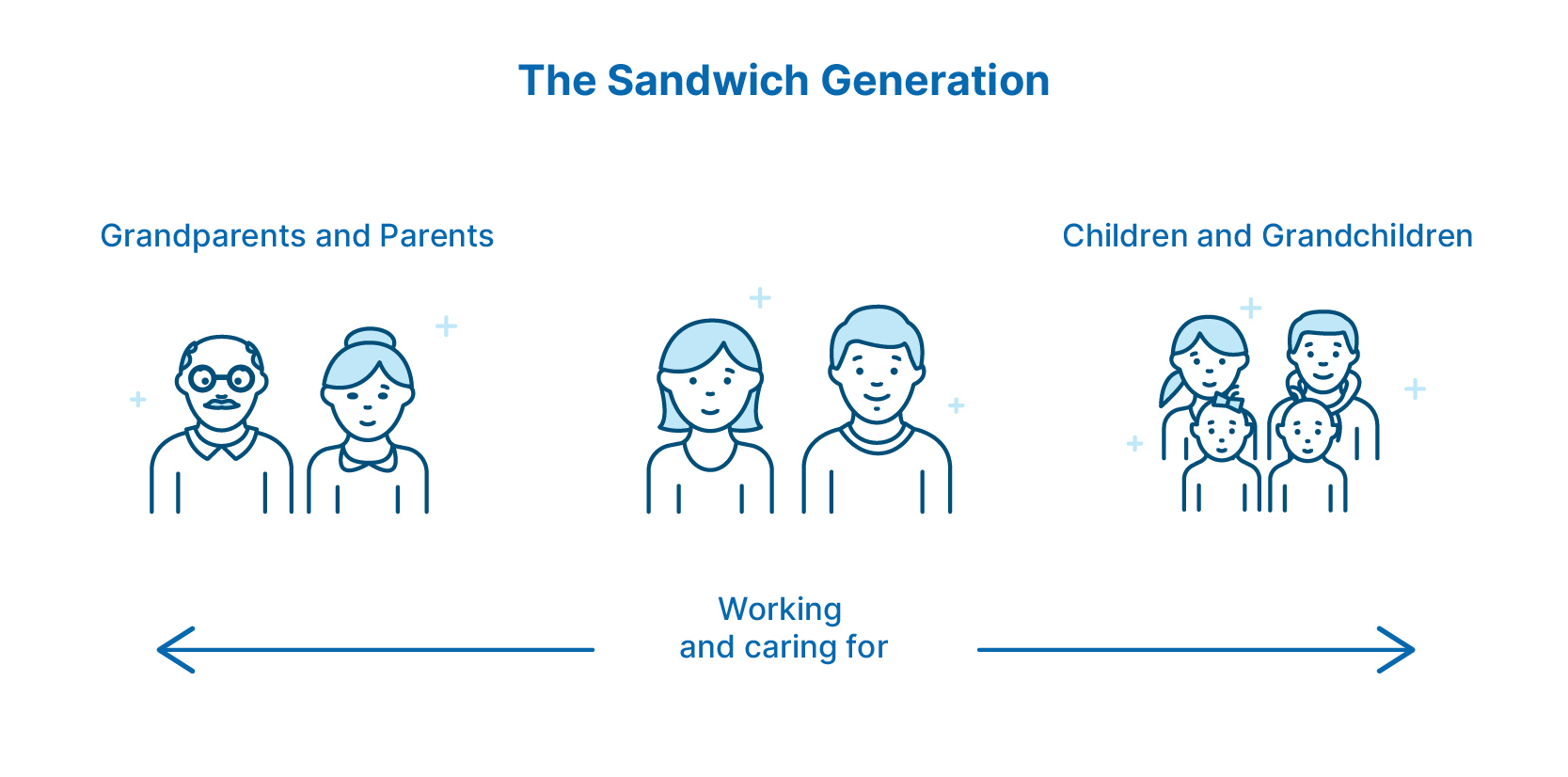 The Sandwich Generation

Grandparents and Parents

Children and Grandchildren

Working
and caring for